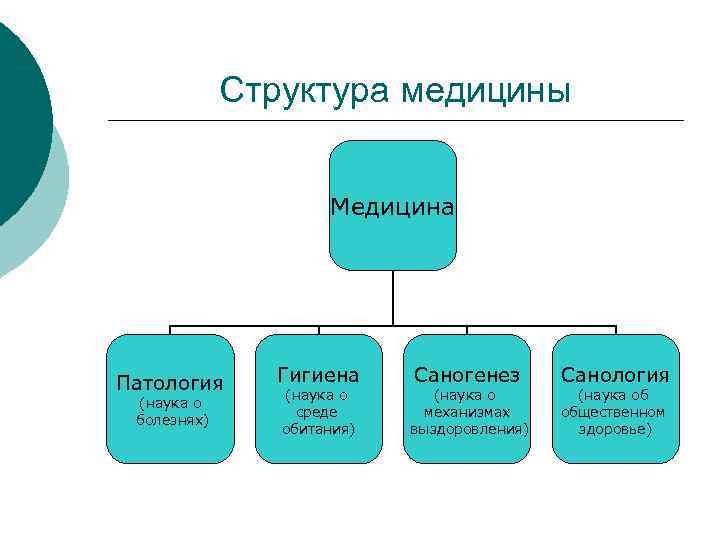 Структура медицины

Медицина

Патология
(наука о болезнях)

Гигиена
(наука о среде обитания)

Саногенез
(наука о механизмах выздоровления)

Санология
(наука об общественном здоровье)